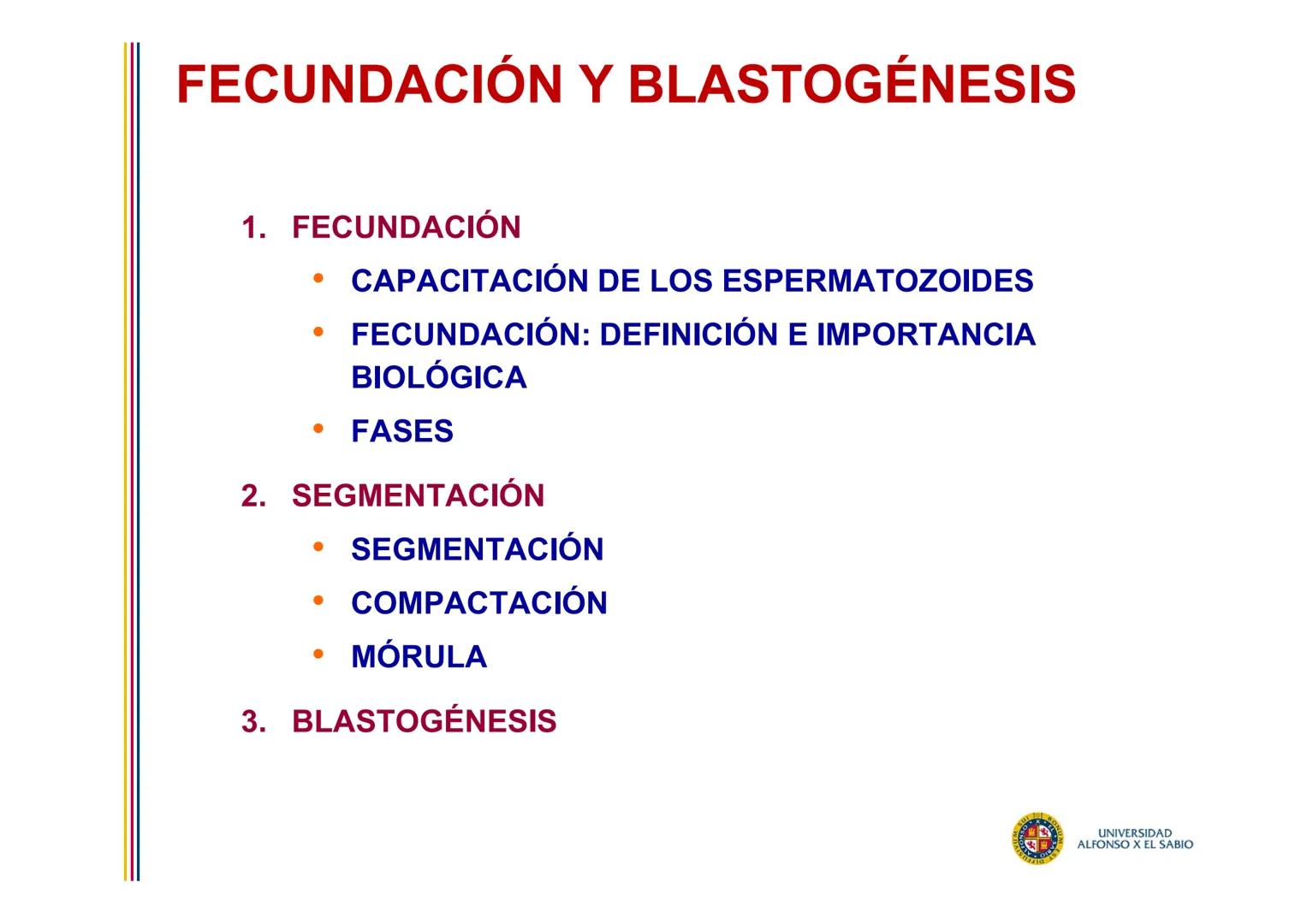 FECUNDACIÓN Y BLASTOGÉNESIS

1. FECUNDACIÓN
• CAPACITACIÓN DE LOS ESPERMATOZOIDES
• FECUNDACIÓN: DEFINICIÓN E IMPORTANCIA BIOLÓGICA
• FASES

2. SEGMENTACIÓN
• SEGMENTACIÓN
• COMPACTACIÓN
• MÓRULA

3. BLASTOGÉNESIS

UNIVERSIDAD ALFONSO X EL SABIO